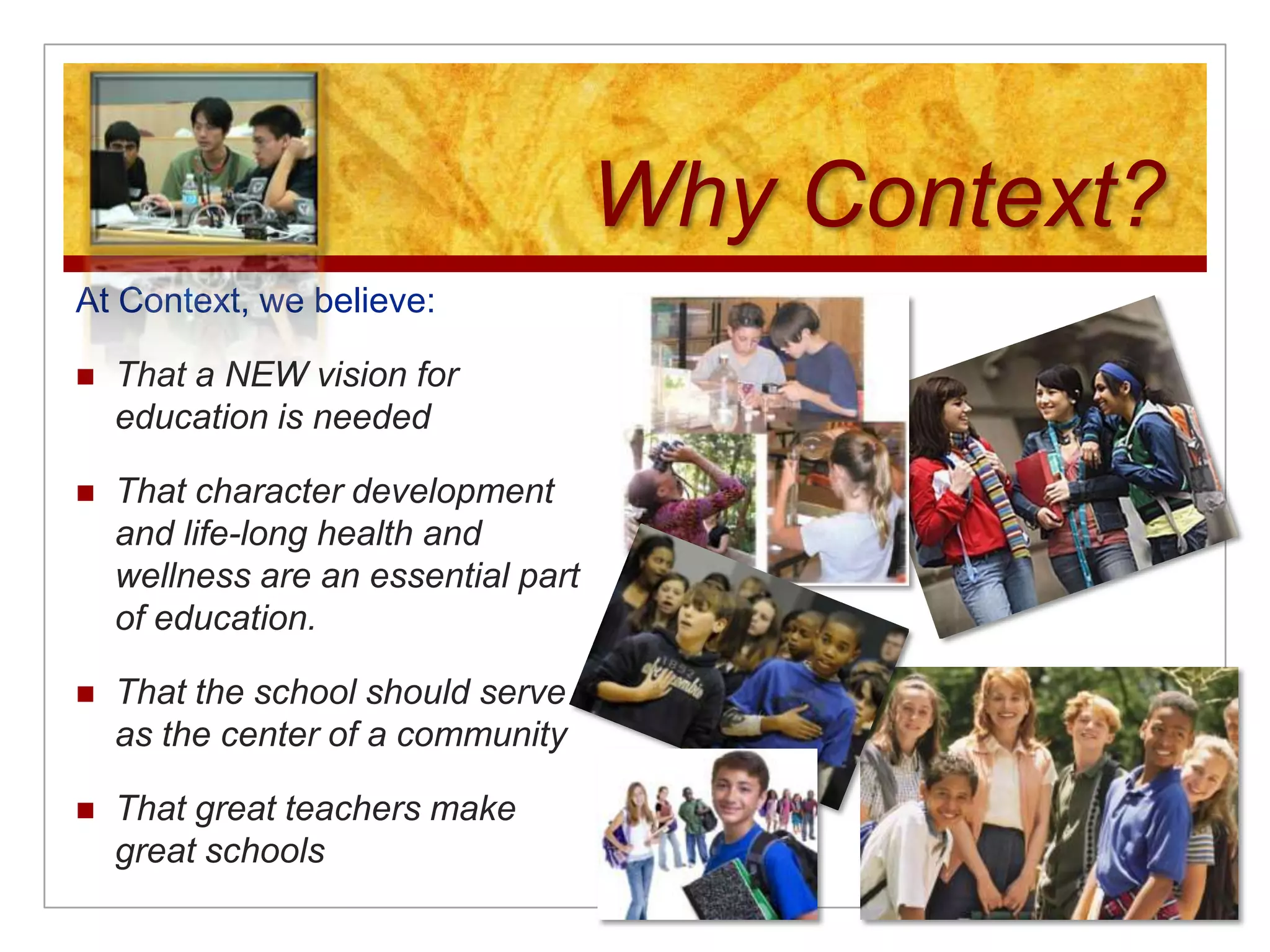 Why Context?

At Context, we believe:

- That a NEW vision for education is needed
- That character development and life-long health and wellness are an essential part of education.
- That the school should serve as the center of a community
- That great teachers make great schools